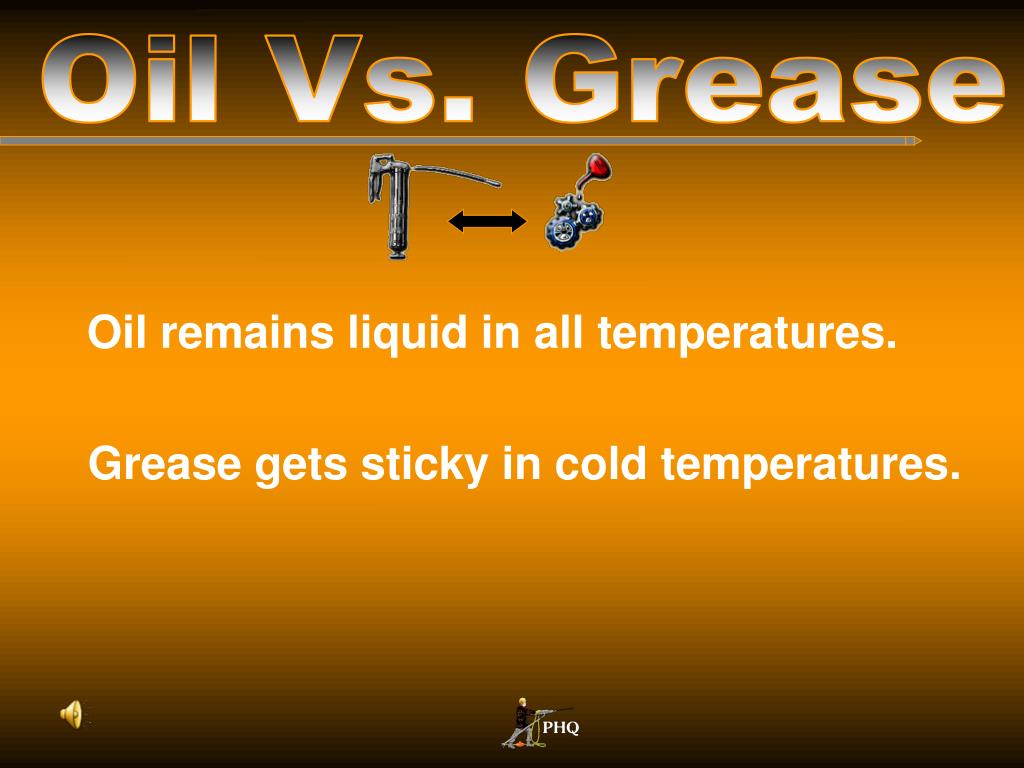 Oil Vs. Grease

Oil remains liquid in all temperatures.

Grease gets sticky in cold temperatures.

PHQ